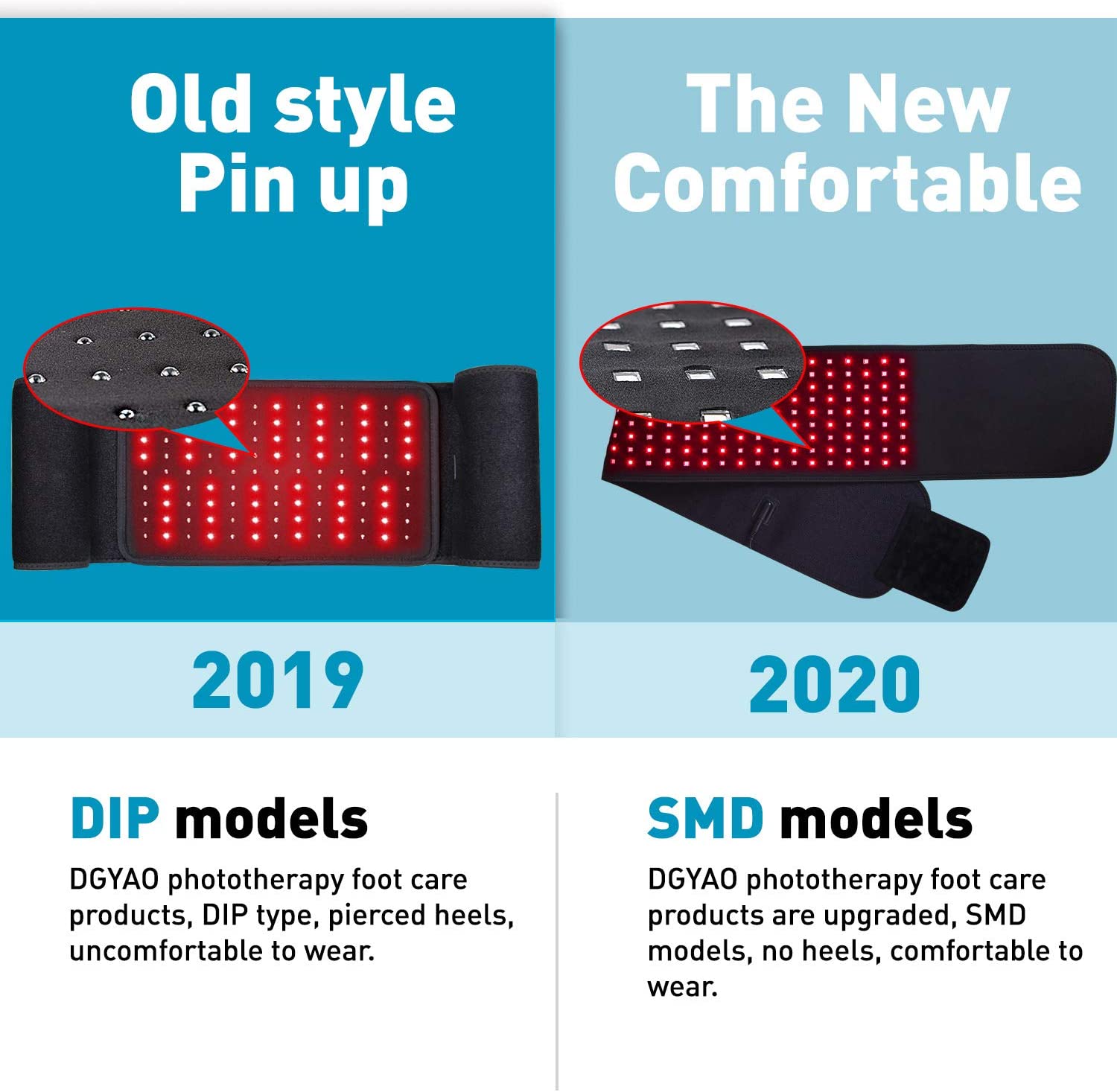 Old style Pin up

2019

DIP models

DGYAO phototherapy foot care products, DIP type, pierced heels, uncomfortable to wear.

The New Comfortable

2020

SMD models

DGYAO phototherapy foot care products are upgraded, SMD models, no heels, comfortable to wear.